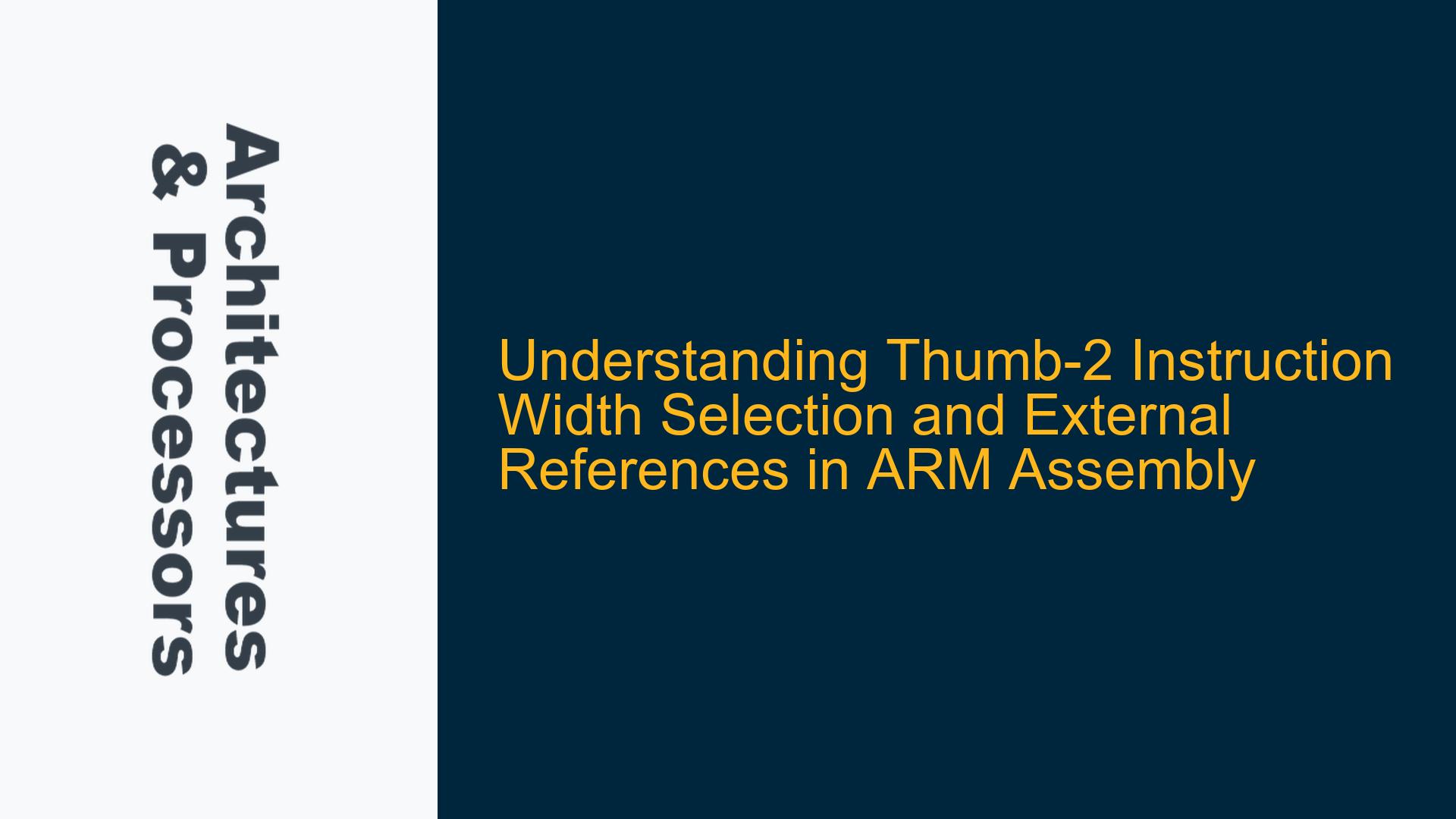 Architectures & Processors

Understanding Thumb-2 Instruction Width Selection and External References in ARM Assembly